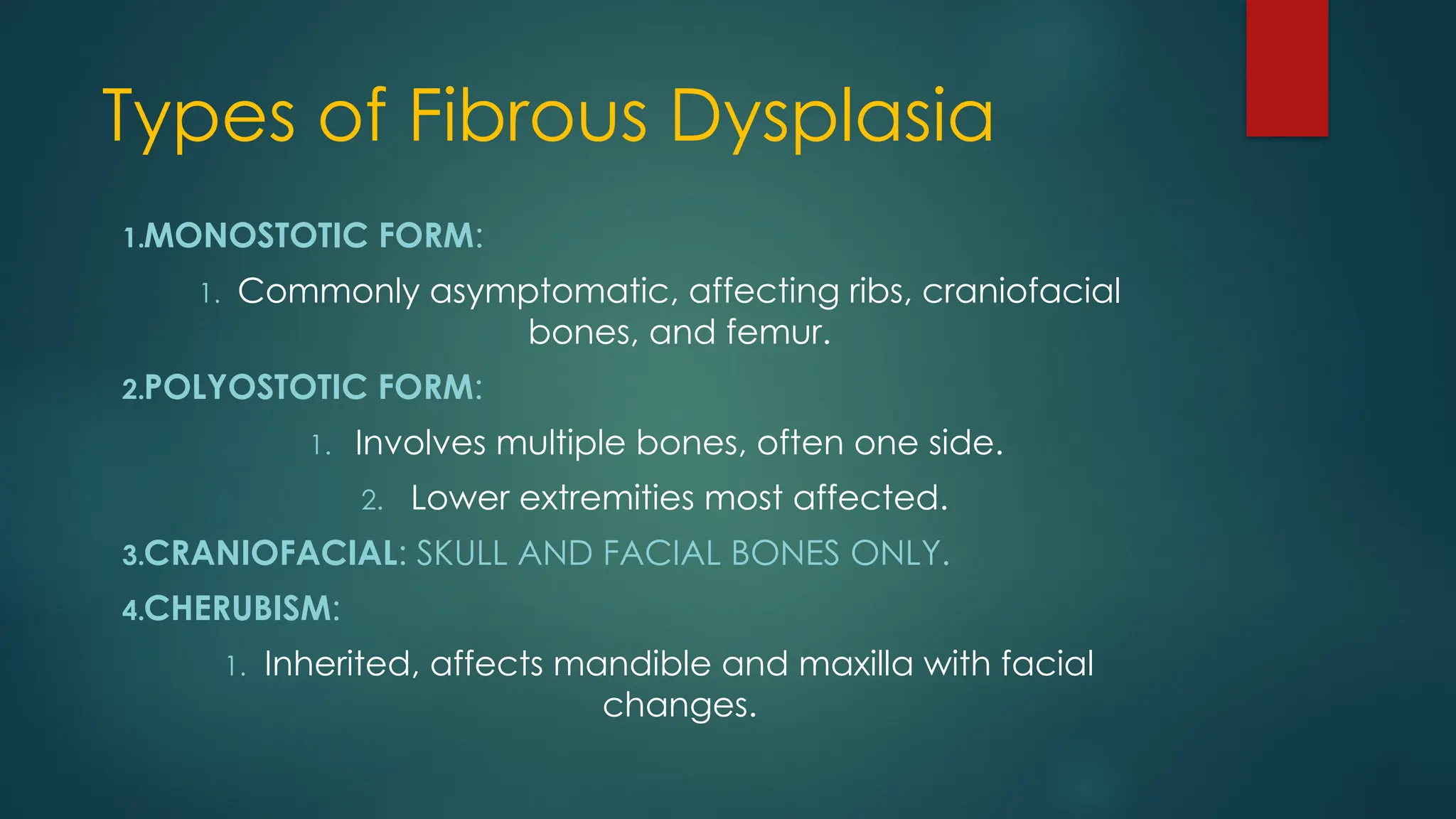 Types of Fibrous Dysplasia

1.MONOSTOTIC FORM:

1. Commonly asymptomatic, affecting ribs, craniofacial bones, and femur.

2.POLYOSTOTIC FORM:

1. Involves multiple bones, often one side.

2. Lower extremities most affected.

3.CRANIOFACIAL: SKULL AND FACIAL BONES ONLY.

4.CHERUBISM:

1. Inherited, affects mandible and maxilla with facial changes.